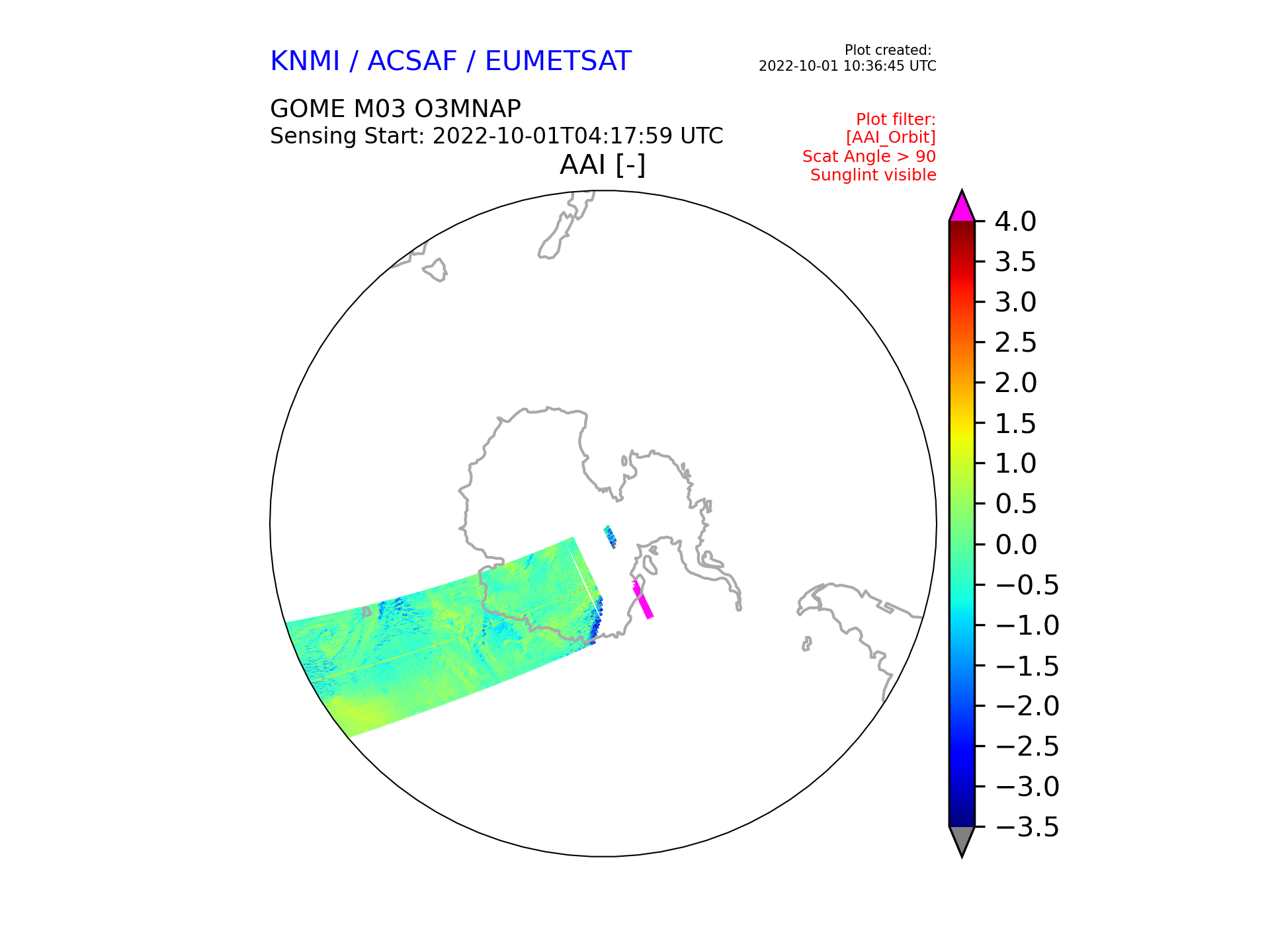 KNMI / ACSAF / EUMETSAT

Plot created:
2022-10-01 10:36:45 UTC

GOME M03 O3MNAP
Sensing Start: 2022-10-01T04:17:59 UTC

Plot filter:
[AAI_Orbit]
Scat Angle > 90
Sunglint visible

AAI [-]

4.0
3.5
3.0
2.5
2.0
1.5
1.0
0.5
0.0
−0.5
−1.0
−1.5
−2.0
−2.5
−3.0
−3.5